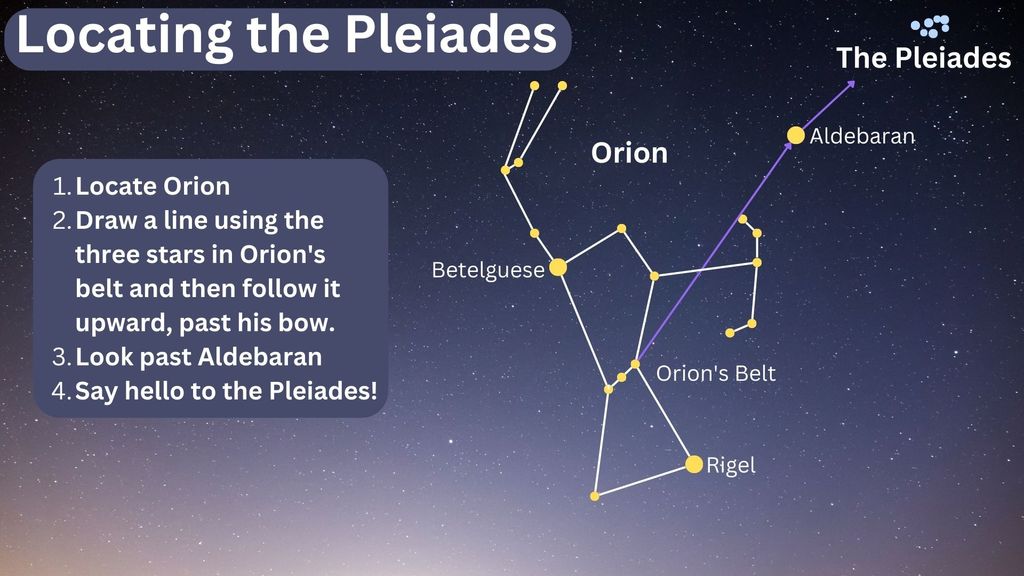 Locating the Pleiades

1. Locate Orion
2. Draw a line using the three stars in Orion's belt and then follow it upward, past his bow.
3. Look past Aldebaran
4. Say hello to the Pleiades!

The Pleiades

Aldebaran

Orion

Betelguese

Orion's Belt

Rigel